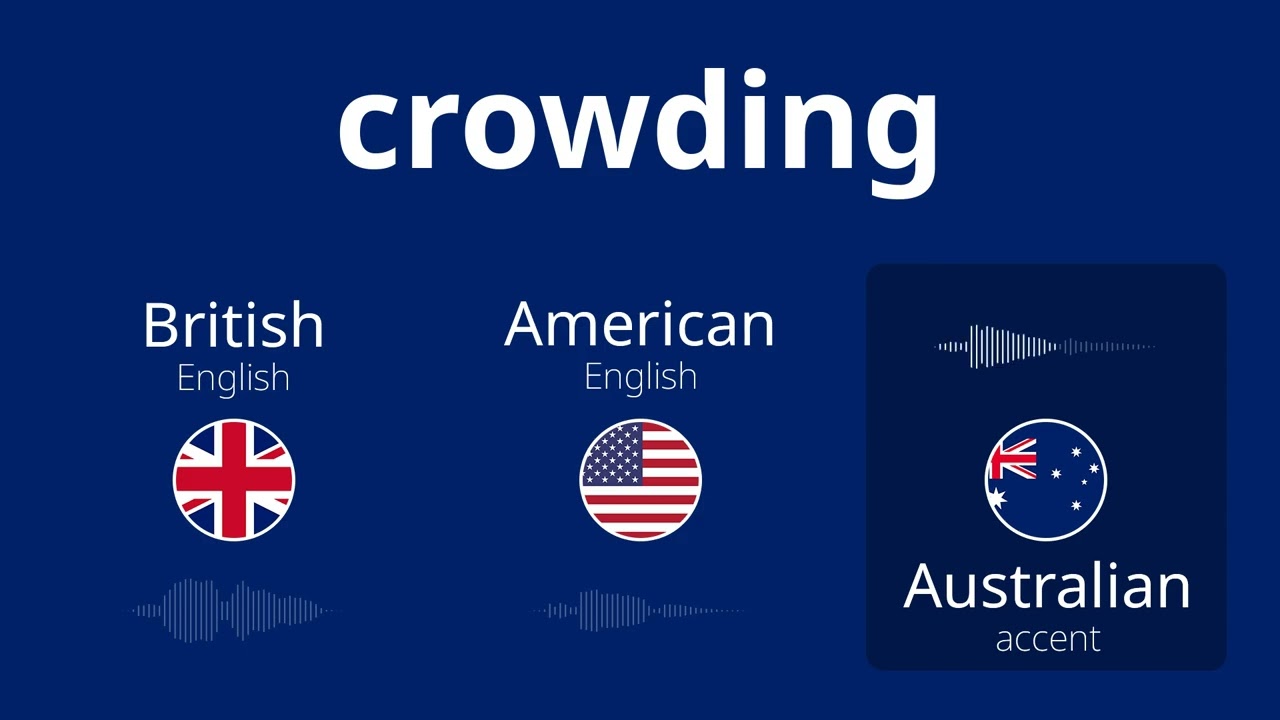 crowding

British
English

American
English

Australian
accent